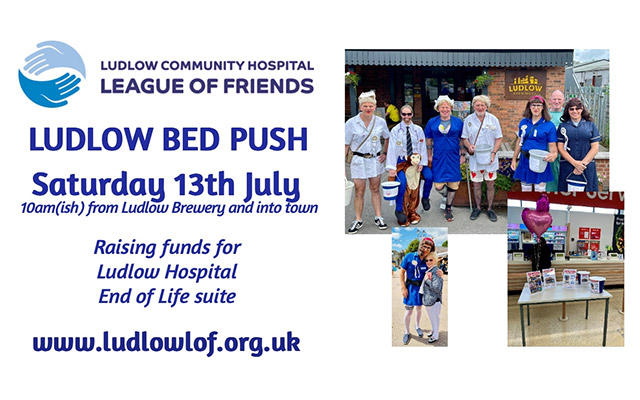 LUDLOW COMMUNITY HOSPITAL
LEAGUE OF FRIENDS

LUDLOW BED PUSH

Saturday 13th July
10am(ish) from Ludlow Brewery and into town

Raising funds for
Ludlow Hospital
End of Life suite

www.ludlowlof.org.uk

LUDLOW